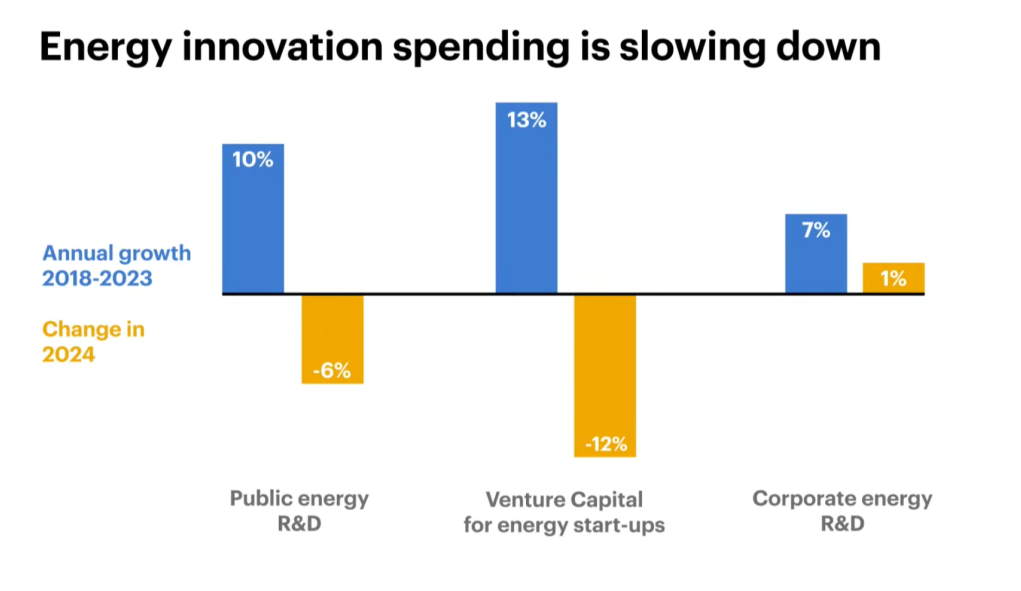 Energy innovation spending is slowing down

Annual growth
2018-2023

Change in
2024

10%

-6%

13%

-12%

7%

1%

Public energy
R&D

Venture Capital
for energy start-ups

Corporate energy
R&D